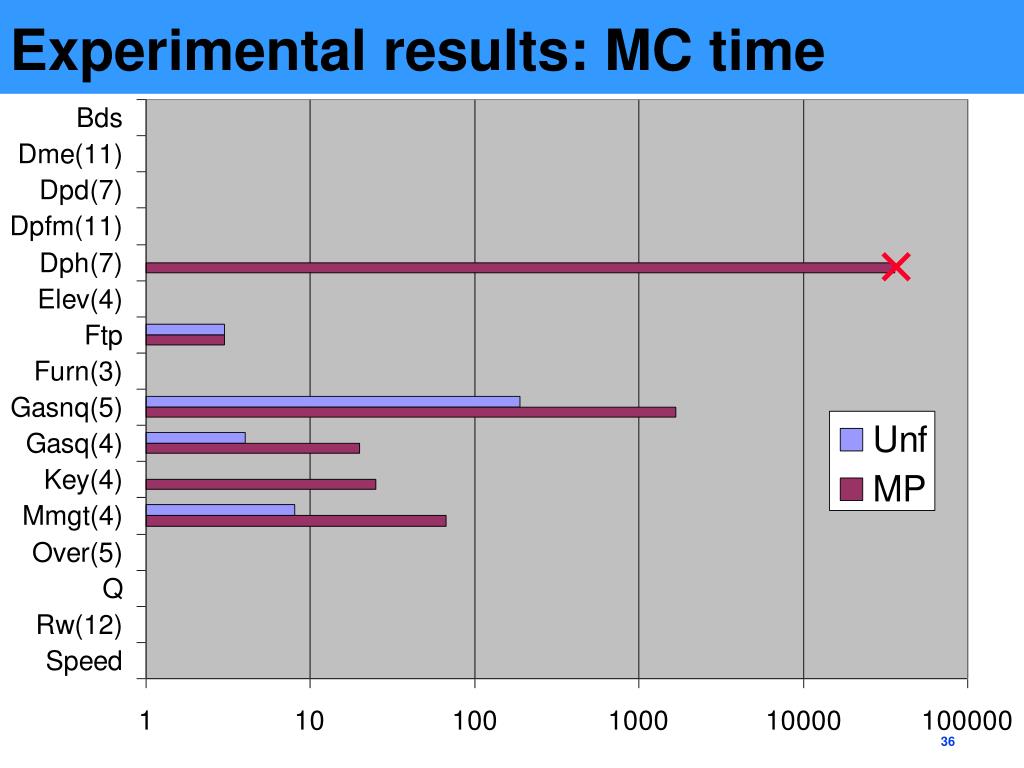 Experimental results: MC time

Bds
Dme(11)
Dpd(7)
Dpfm(11)
Dph(7)
Elev(4)
Ftp
Furn(3)
Gasnq(5)
Gasq(4)
Key(4)
Mmgt(4)
Over(5)
Q
Rw(12)
Speed

1
10
100
1000
10000
100000

Unf
MP

36